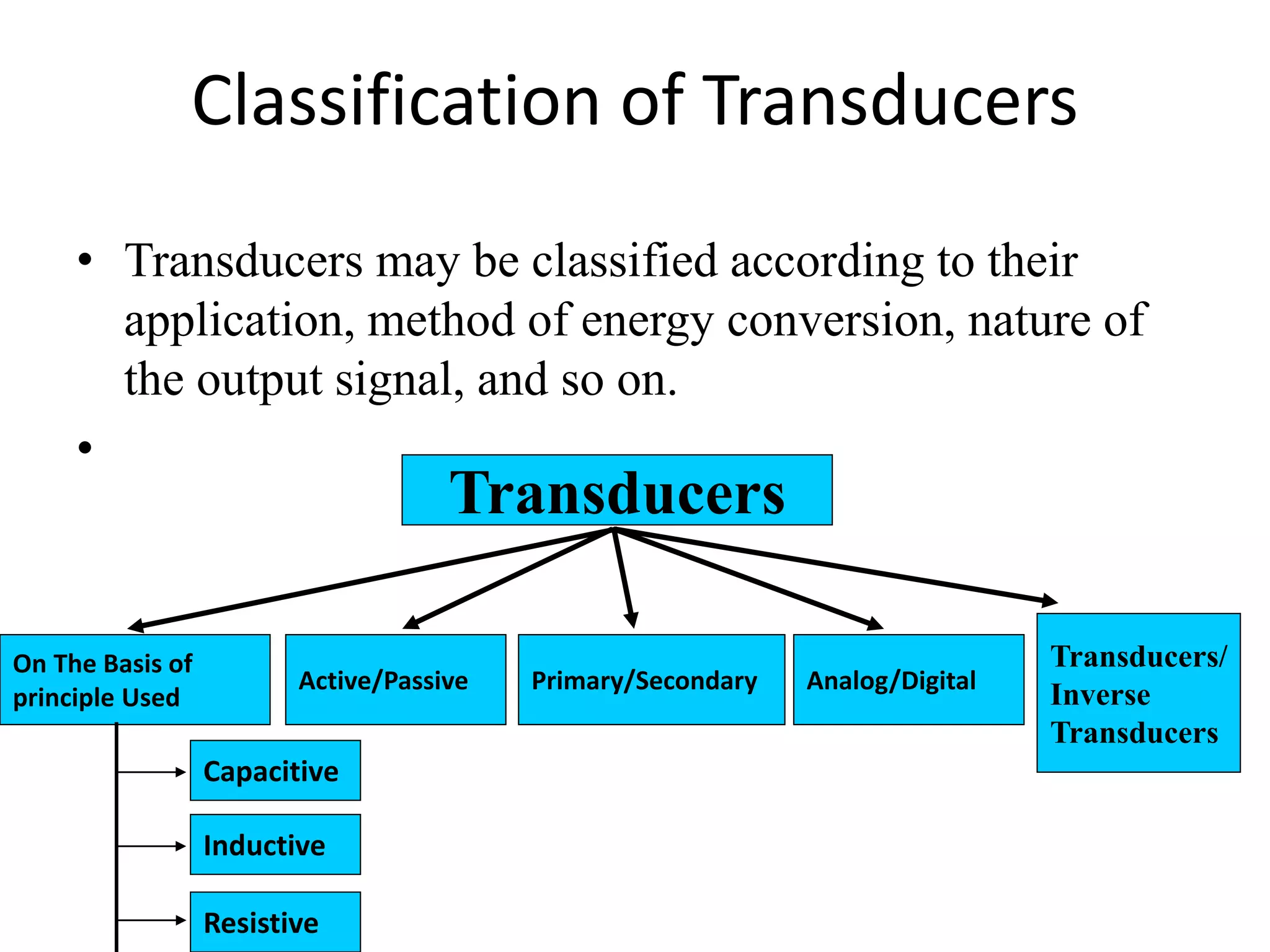 Classification of Transducers

• Transducers may be classified according to their application, method of energy conversion, nature of the output signal, and so on.

•

Transducers

On The Basis of principle Used

Active/Passive

Primary/Secondary

Analog/Digital

Transducers/ Inverse Transducers

Capacitive

Inductive

Resistive